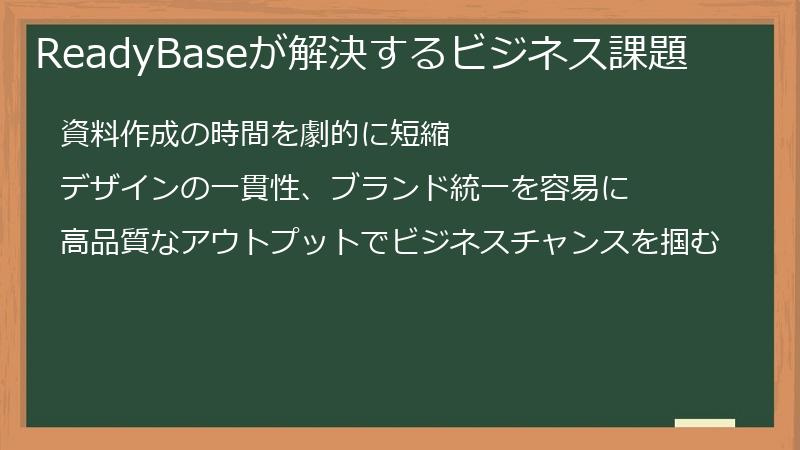 ReadyBaseが解決するビジネス課題

資料作成の時間を劇的に短縮

デザインの一貫性、ブランド統一を容易に

高品質なアウトプットでビジネスチャンスを掴む